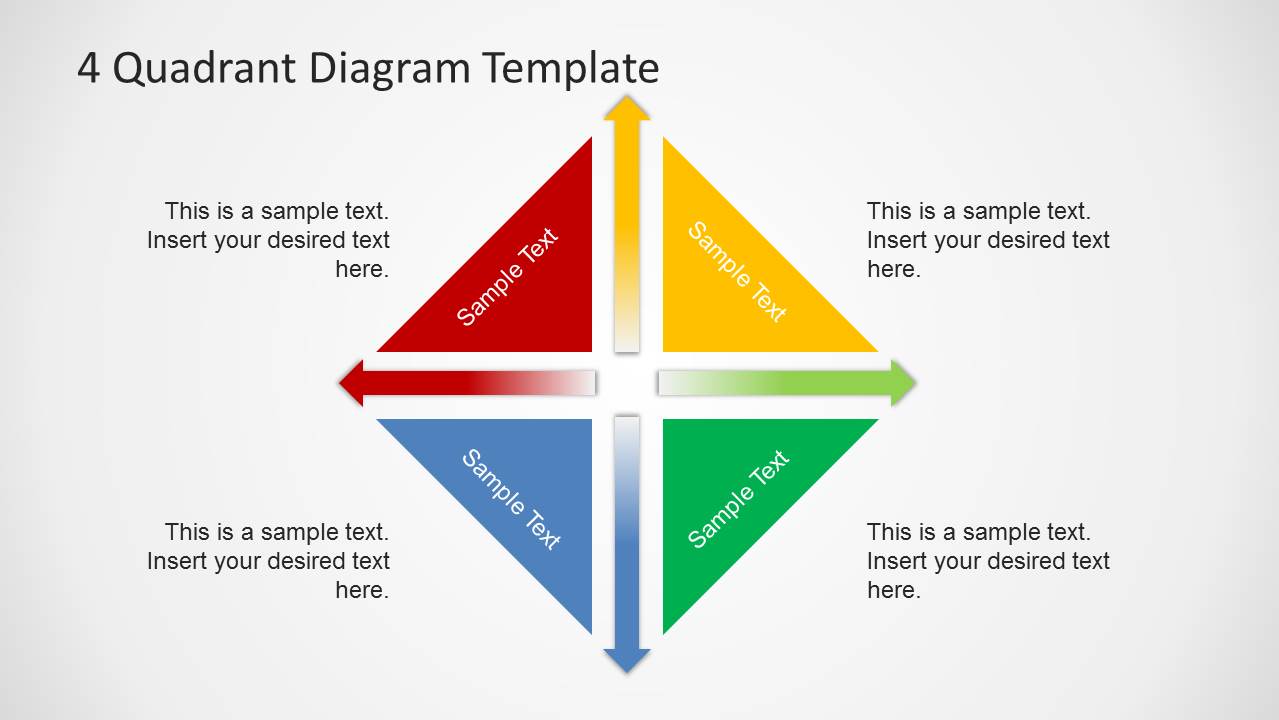 4 Quadrant Diagram Template

This is a sample text. Insert your desired text here.

Sample Text

Sample Text

This is a sample text. Insert your desired text here.

This is a sample text. Insert your desired text here.

Sample Text

Sample Text

This is a sample text. Insert your desired text here.